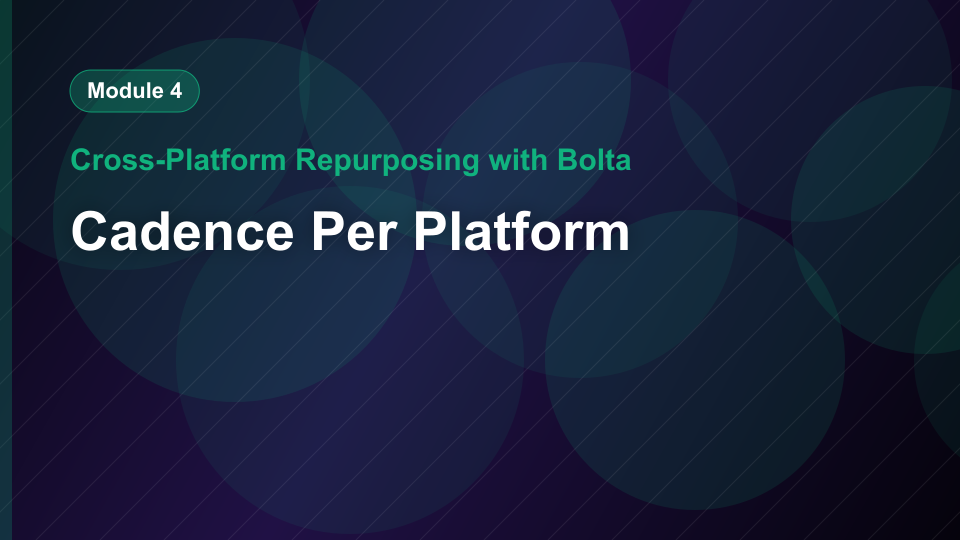 Module 4

Cross-Platform Repurposing with Bolta

Cadence Per Platform